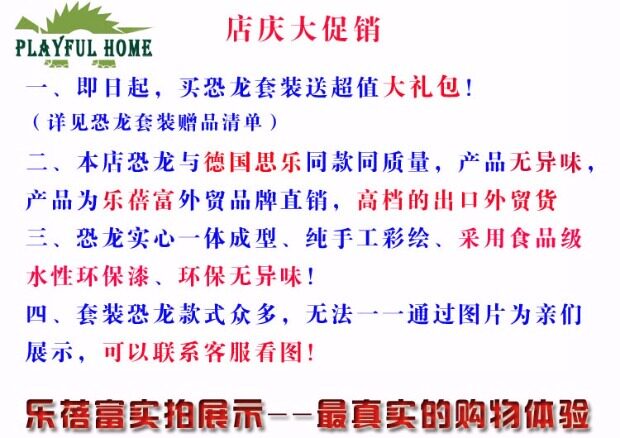 PLAYFUL HOME

店庆大促销

一、即日起，买恐龙套装送超值大礼包！
（详见恐龙套装赠品清单）

二、本店恐龙与德国思乐同款同质量，产品无异味，产品为乐蓓富外贸品牌直销，高档的出口外贸货

三、恐龙实心一体成型、纯手工彩绘、采用食品级水性环保漆、环保无异味！

四、套装恐龙款式众多，无法一一通过图片为亲们展示，可以联系客服看图！

乐蓓富实拍展示--最真实的购物体验